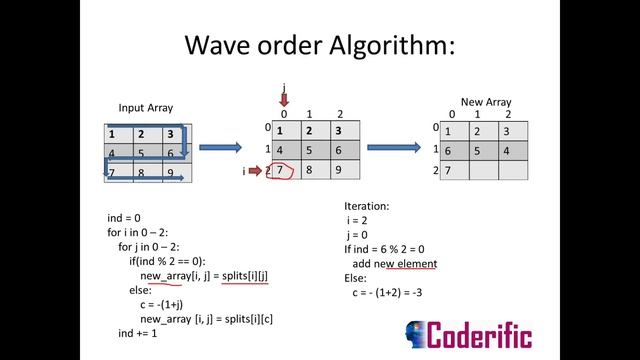 Wave order Algorithm:

Input Array

| 1 | 2 | 3 |
|---|---|---|
| 4 | 5 | 6 |
| 7 | 8 | 9 |

j

|   | 0 | 1 | 2 |
|---|---|---|---|
| 0 | 1 | 2 | 3 |
| 1 | 4 | 5 | 6 |
| i 2 | 7 | 8 | 9 |

New Array

|   | 0 | 1 | 2 |
|---|---|---|---|
| 0 | 1 | 2 | 3 |
| 1 | 6 | 5 | 4 |
| 2 | 7 |   |   |

ind = 0
for i in 0 – 2:
for j in 0 – 2:
if(ind % 2 == 0):
new_array[i, j] = splits[i][j]
else:
c = -(1+j)
new_array [i, j] = splits[i][c]
ind += 1

Iteration:
i = 2
j = 0
If ind = 6 % 2 = 0
add new element
Else:
c = - (1+2) = -3

Coderific